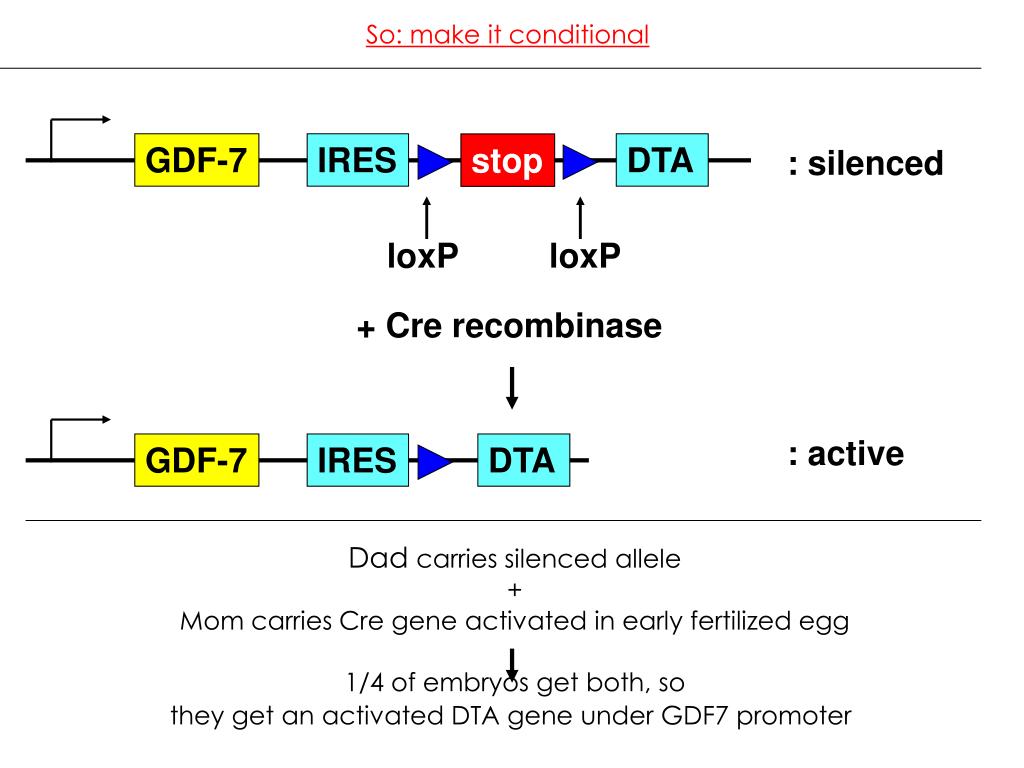 So: make it conditional

GDF-7 IRES stop DTA : silenced

loxP loxP

+ Cre recombinase

GDF-7 IRES DTA : active

Dad carries silenced allele
+
Mom carries Cre gene activated in early fertilized egg

1/4 of embryos get both, so
they get an activated DTA gene under GDF7 promoter